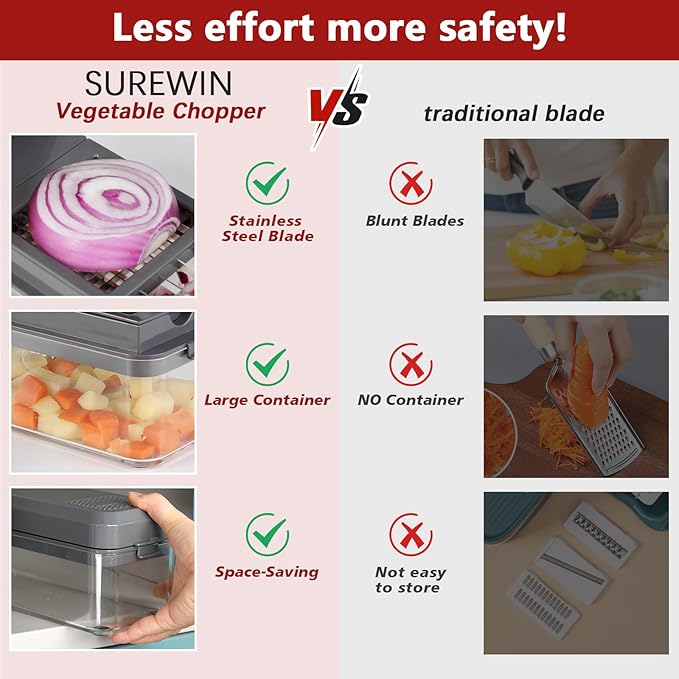 Less effort more safety!

SUREWIN
Vegetable Chopper

VS

traditional blade

Stainless Steel Blade

Blunt Blades

Large Container

NO Container

Space-Saving

Not easy to store